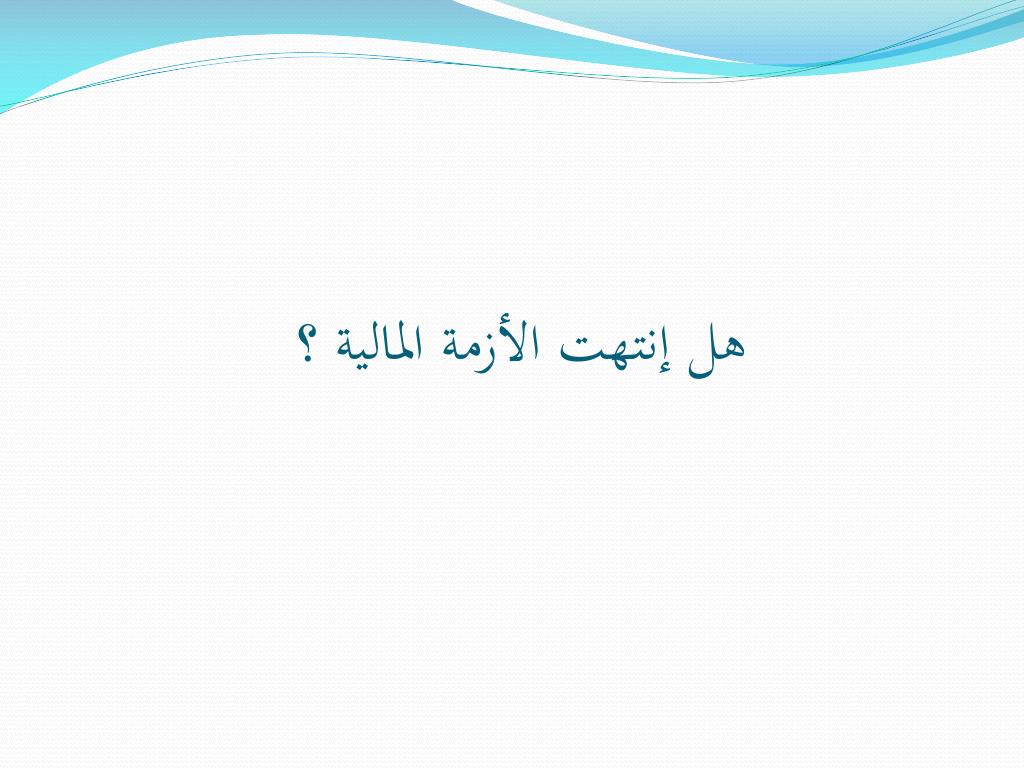 هل إنتهت الأزمة المالية ؟